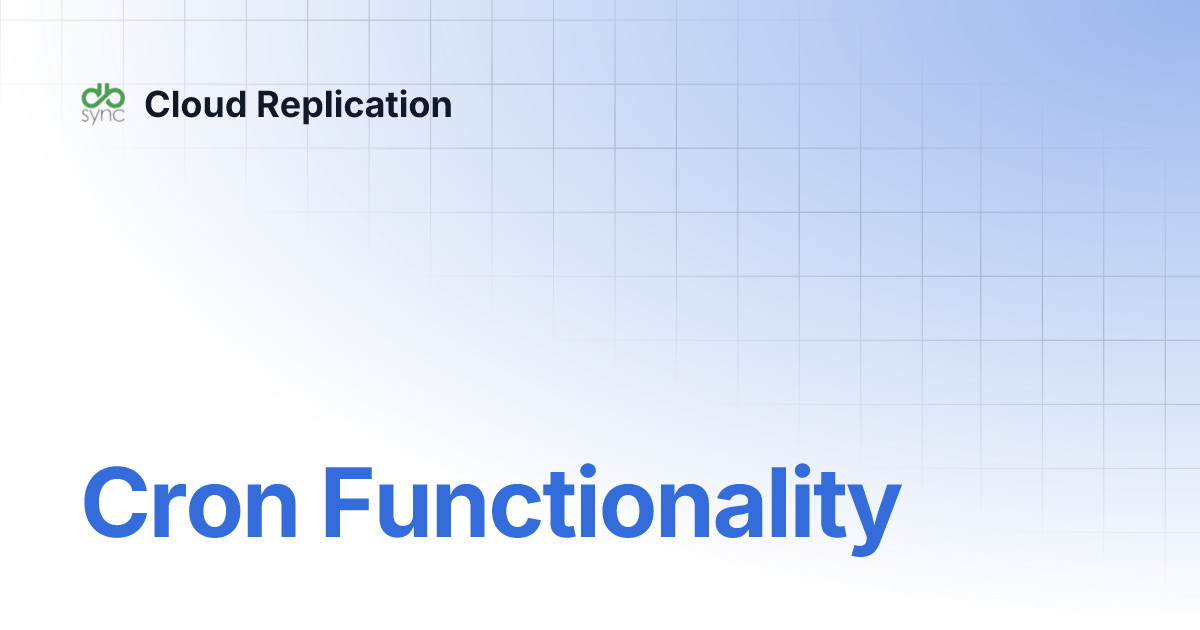 db sync Cloud Replication

Cron Functionality